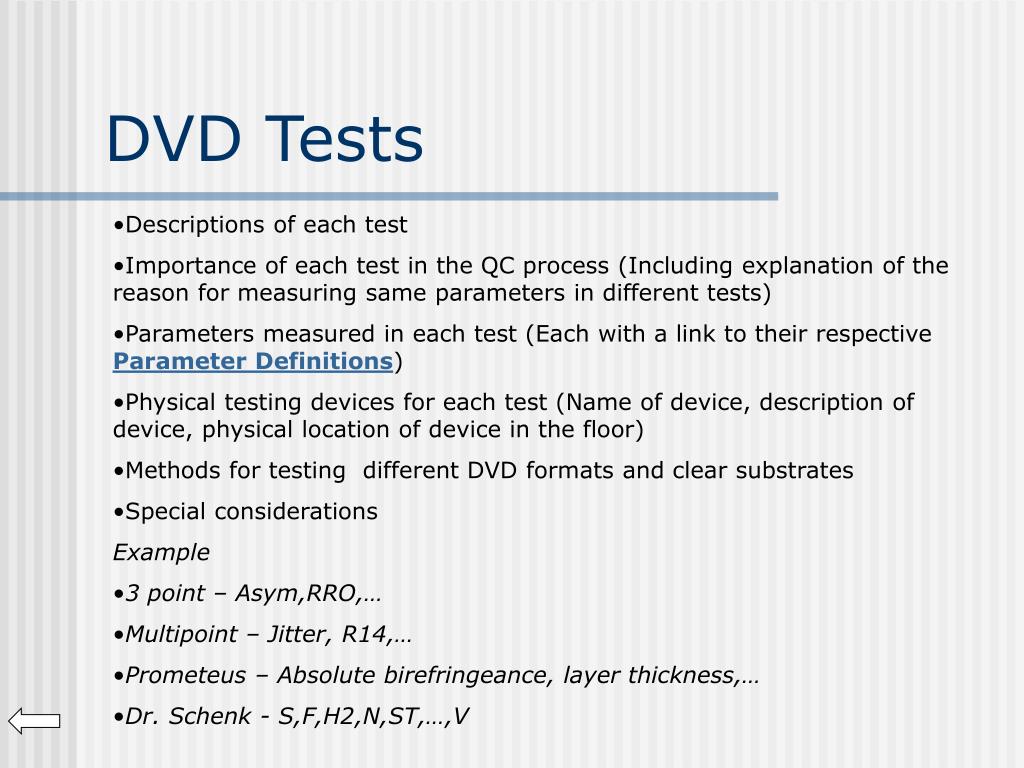 DVD Tests

•Descriptions of each test

•Importance of each test in the QC process (Including explanation of the reason for measuring same parameters in different tests)

•Parameters measured in each test (Each with a link to their respective Parameter Definitions)

•Physical testing devices for each test (Name of device, description of device, physical location of device in the floor)

•Methods for testing different DVD formats and clear substrates

•Special considerations

Example

•3 point – Asym,RRO,…

•Multipoint – Jitter, R14,…

•Prometeus – Absolute birefringeance, layer thickness,…

•Dr. Schenk - S,F,H2,N,ST,…,V